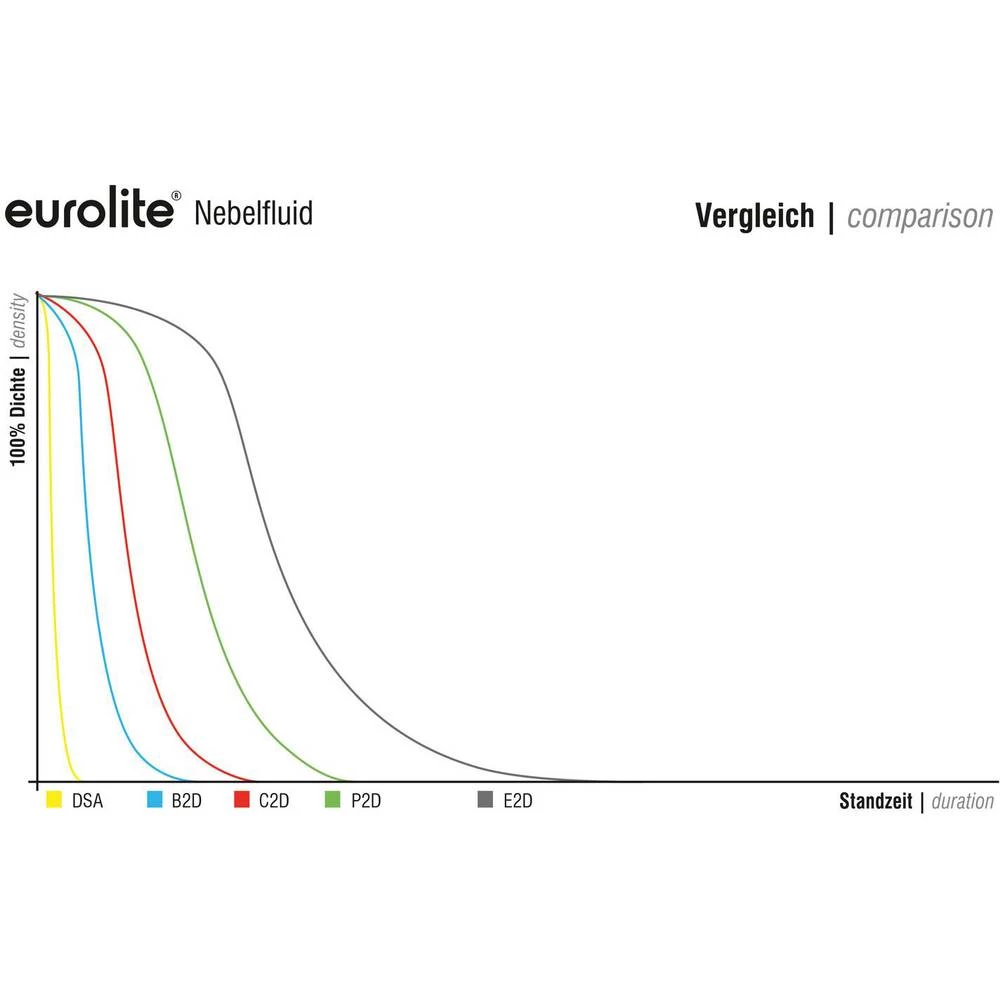 eurolite® Nebelfluid

Vergleich | comparison

100% Dichte | density

DSA B2D C2D P2D E2D

Standzeit | duration